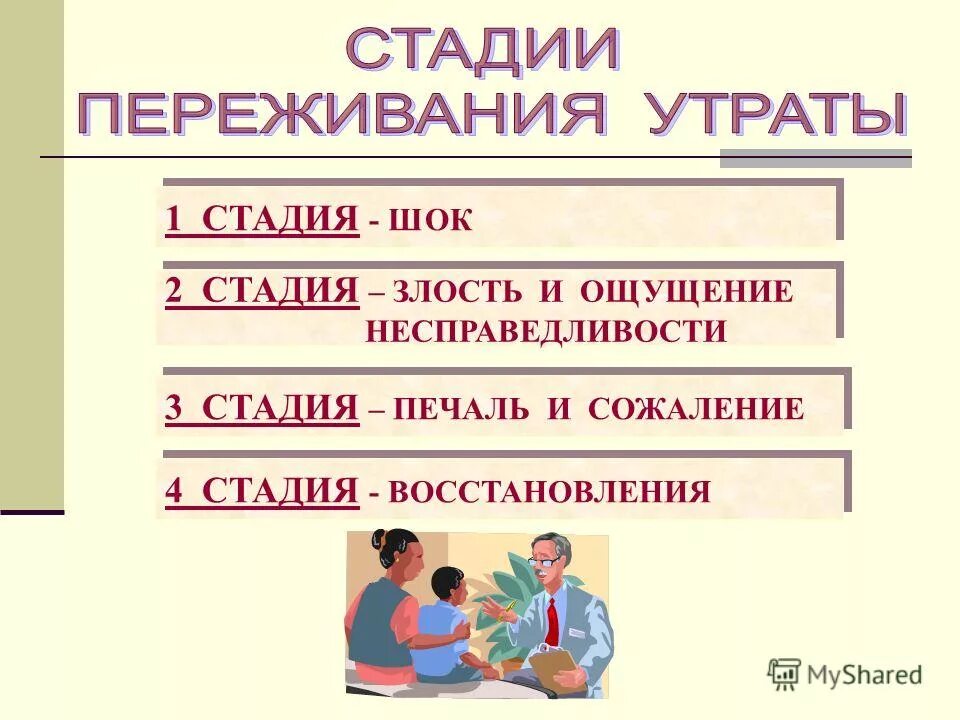 СТАДИИ ПЕРЕЖИВАНИЯ УТРАТЫ

1 СТАДИЯ - ШОК

2 СТАДИЯ – ЗЛОСТЬ И ОЩУЩЕНИЕ НЕСПРАВЕДЛИВОСТИ

3 СТАДИЯ – ПЕЧАЛЬ И СОЖАЛЕНИЕ

4 СТАДИЯ - ВОССТАНОВЛЕНИЯ

MyShared